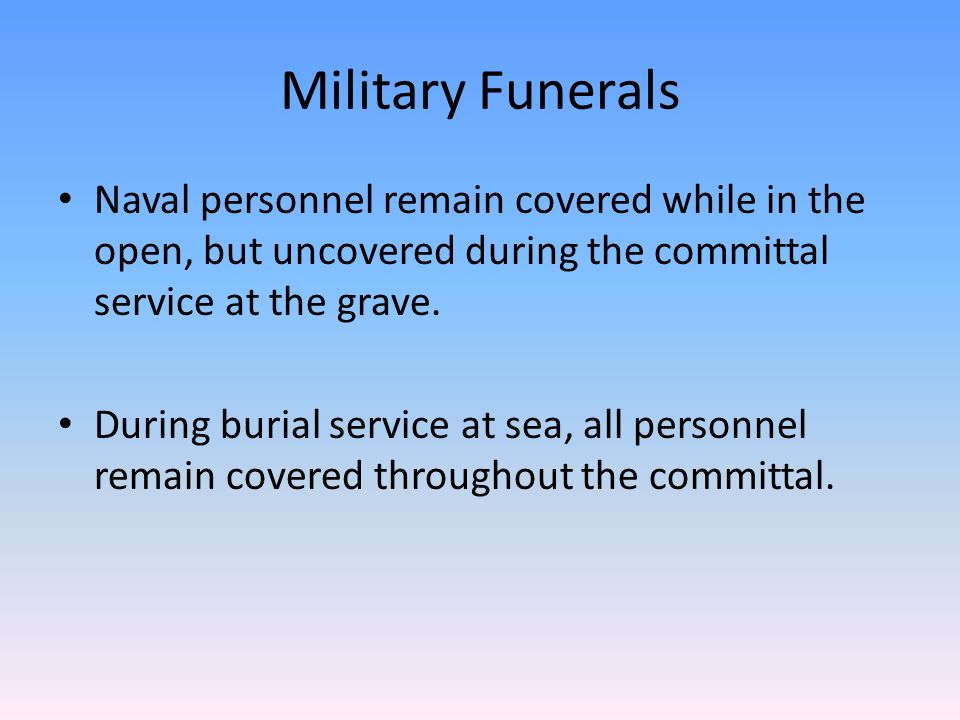 Military Funerals

• Naval personnel remain covered while in the open, but uncovered during the committal service at the grave.

• During burial service at sea, all personnel remain covered throughout the committal.